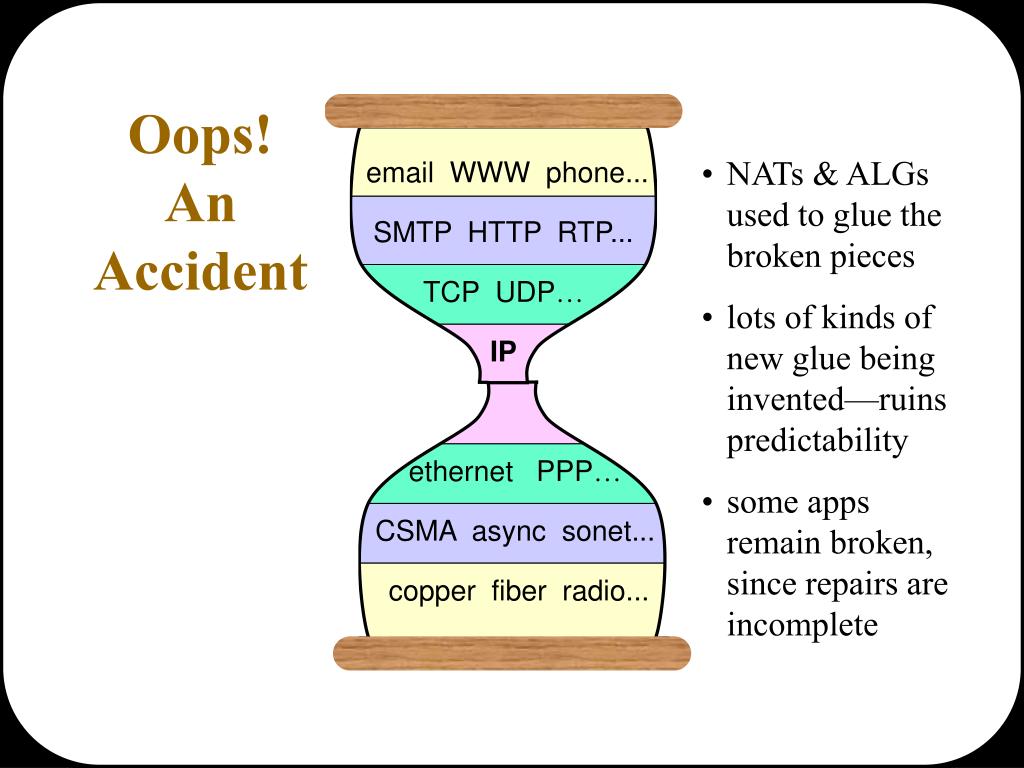 Oops! An Accident

email WWW phone...

SMTP HTTP RTP...

TCP UDP…

IP

ethernet PPP…

CSMA async sonet...

copper fiber radio...

• NATs & ALGs used to glue the broken pieces

• lots of kinds of new glue being invented—ruins predictability

• some apps remain broken, since repairs are incomplete